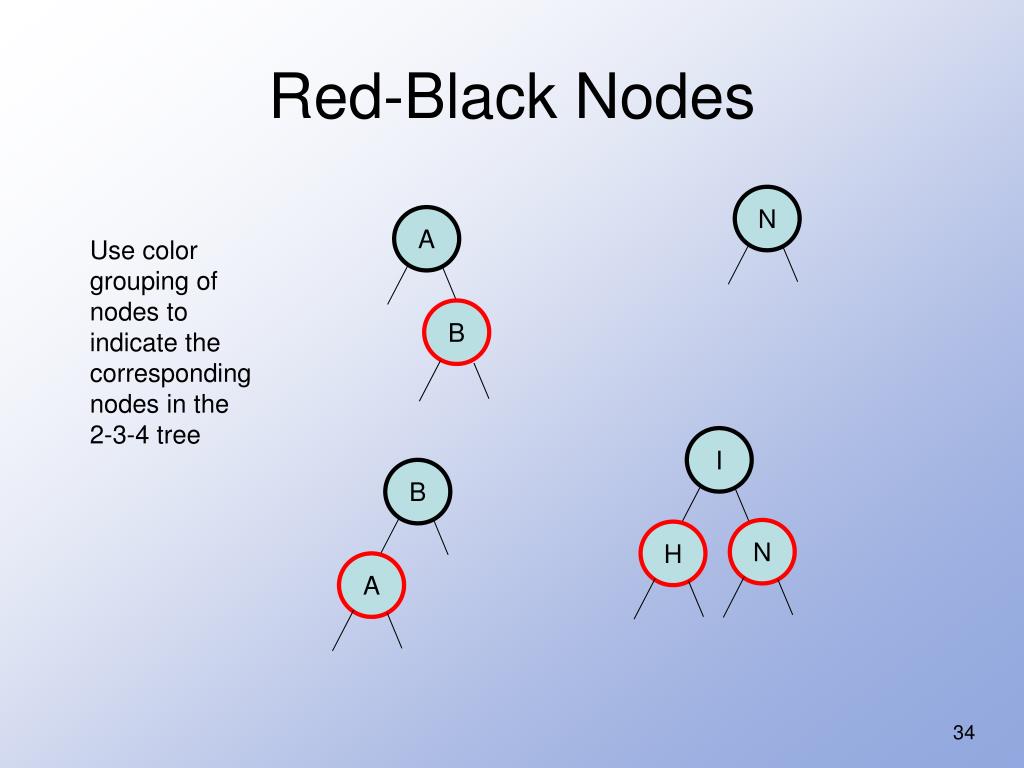 Red-Black Nodes

Use color grouping of nodes to indicate the corresponding nodes in the 2-3-4 tree

A

B

N

B

A

I

H

N

34